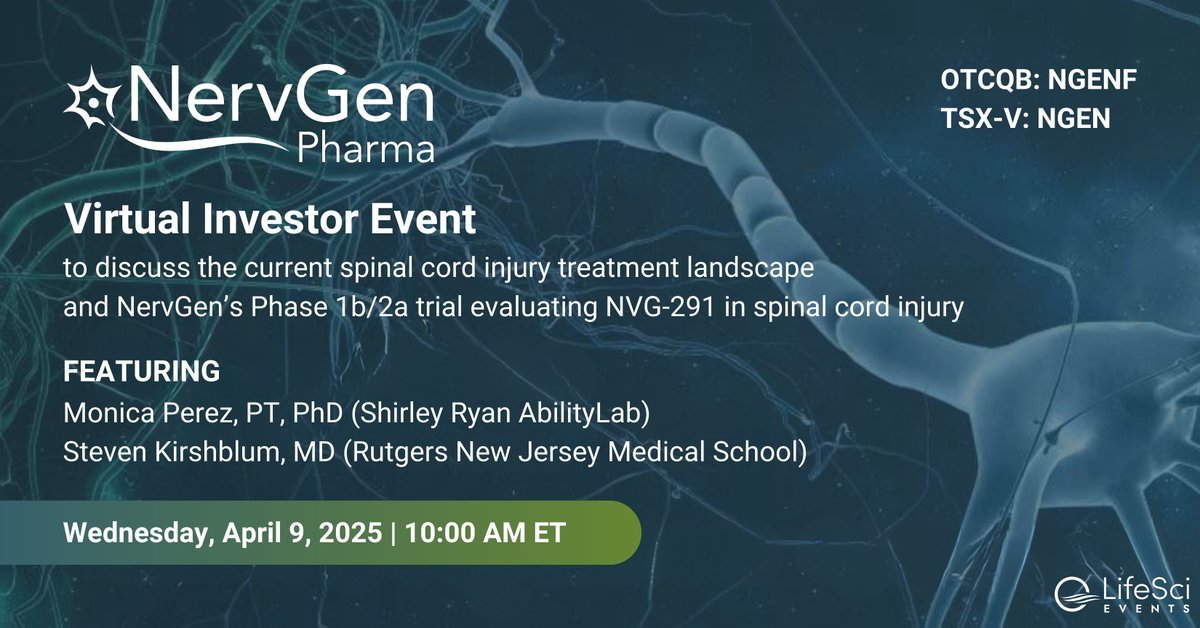 NervGen Pharma

OTCQB: NGENF
TSX-V: NGEN

Virtual Investor Event
to discuss the current spinal cord injury treatment landscape and NervGen's Phase 1b/2a trial evaluating NVG-291 in spinal cord injury

FEATURING
Monica Perez, PT, PhD (Shirley Ryan AbilityLab)
Steven Kirshblum, MD (Rutgers New Jersey Medical School)

Wednesday, April 9, 2025 | 10:00 AM ET

LifeSci EVENTS